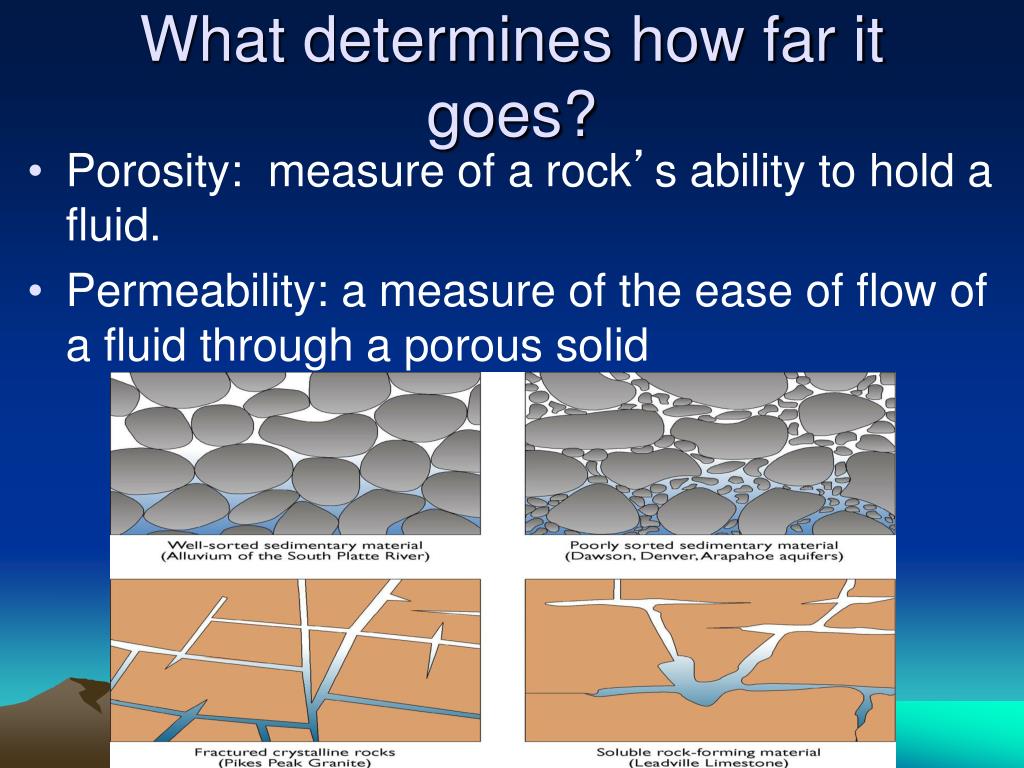 What determines how far it goes?

• Porosity: measure of a rock’s ability to hold a fluid.

• Permeability: a measure of the ease of flow of a fluid through a porous solid

Well-sorted sedimentary material
(Alluvium of the South Platte River)

Poorly sorted sedimentary material
(Dawson, Denver, Arapahoe aquifers)

Fractured crystalline rocks
(Pikes Peak Granite)

Soluble rock-forming material
(Leadville Limestone)